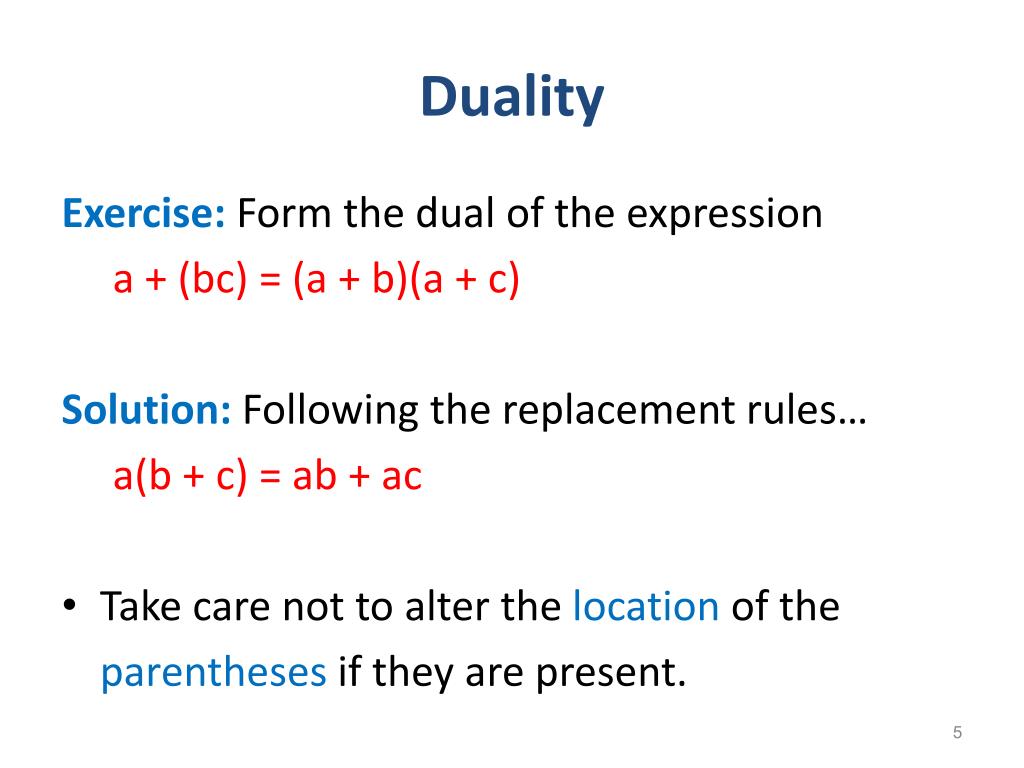 Duality

Exercise: Form the dual of the expression

$a + (bc) = (a + b)(a + c)$

Solution: Following the replacement rules…

$a(b + c) = ab + ac$

• Take care not to alter the location of the parentheses if they are present.

5